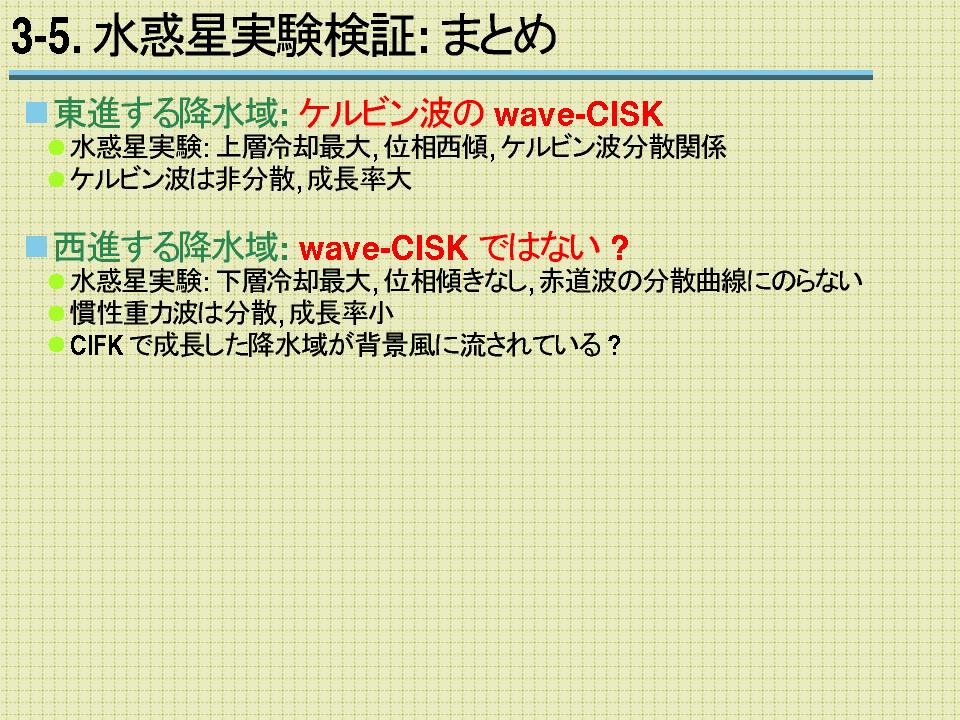 3-5. 水惑星実験検証: まとめ

東進する降水域: ケルビン波の wave-CISK

水惑星実験: 上層冷却最大, 位相西傾, ケルビン波分散関係

ケルビン波は非分散, 成長率大

西進する降水域: wave-CISK ではない ?

水惑星実験: 下層冷却最大, 位相傾きなし, 赤道波の分散曲線にのらない

慣性重力波は分散, 成長率小

CIFK で成長した降水域が背景風に流されている ?